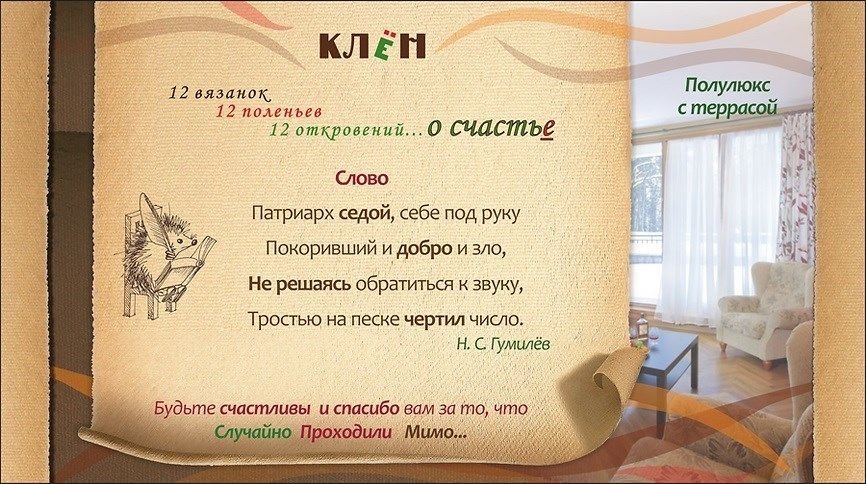 КЛЁН

12 вязанок
12 поленьев
12 откровений... о счастье

Полулюкс с террасой

Слово

Патриарх седой, себе под руку
Покоривший и добро и зло,
Не решаясь обратиться к звуку,
Тростью на песке чертил число.

Н. С. Гумилёв

Будьте счастливы и спасибо вам за то, что
Случайно Проходили Мимо...